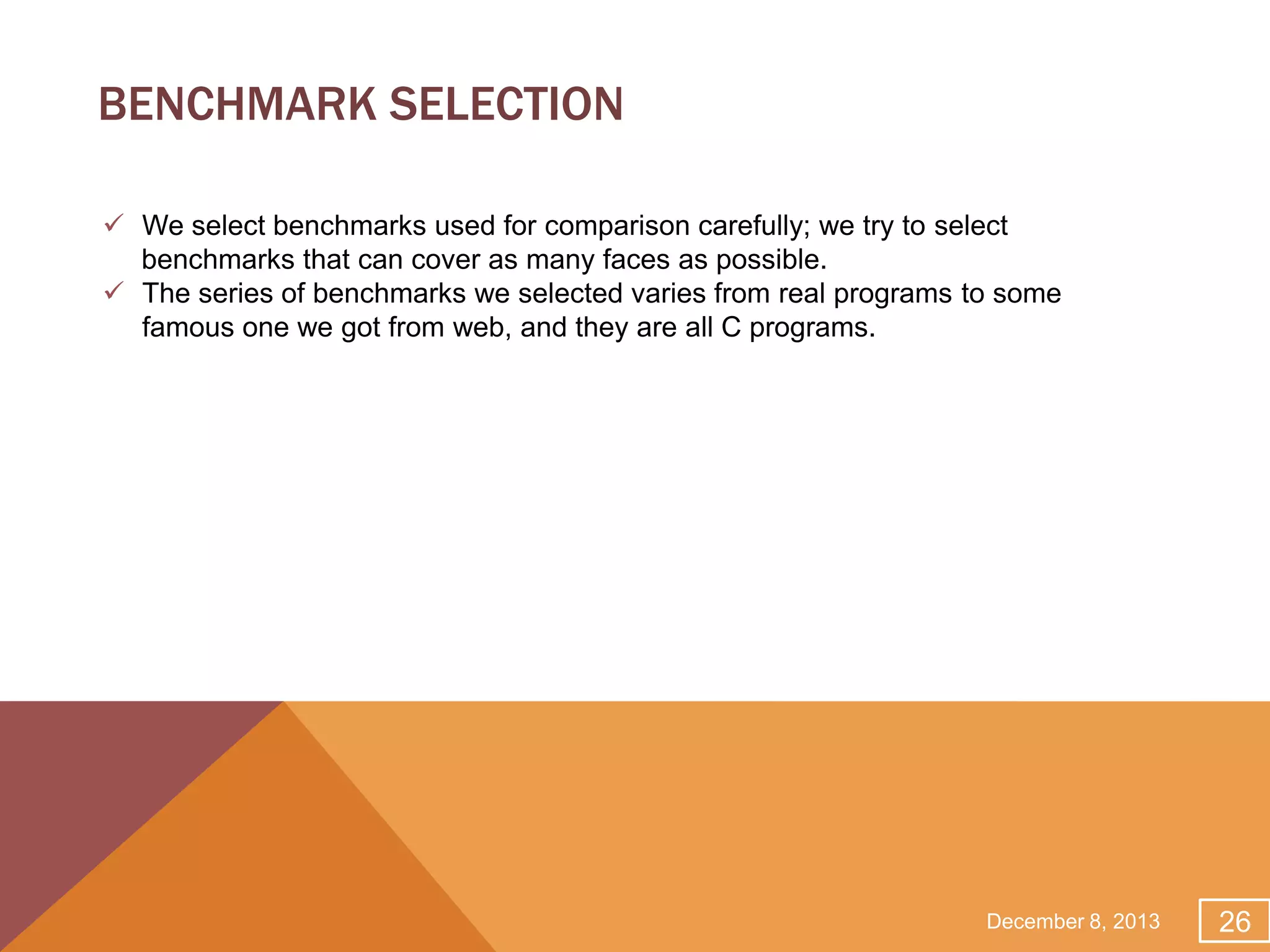 BENCHMARK SELECTION

✓ We select benchmarks used for comparison carefully; we try to select benchmarks that can cover as many faces as possible.
✓ The series of benchmarks we selected varies from real programs to some famous one we got from web, and they are all C programs.

December 8, 2013

26